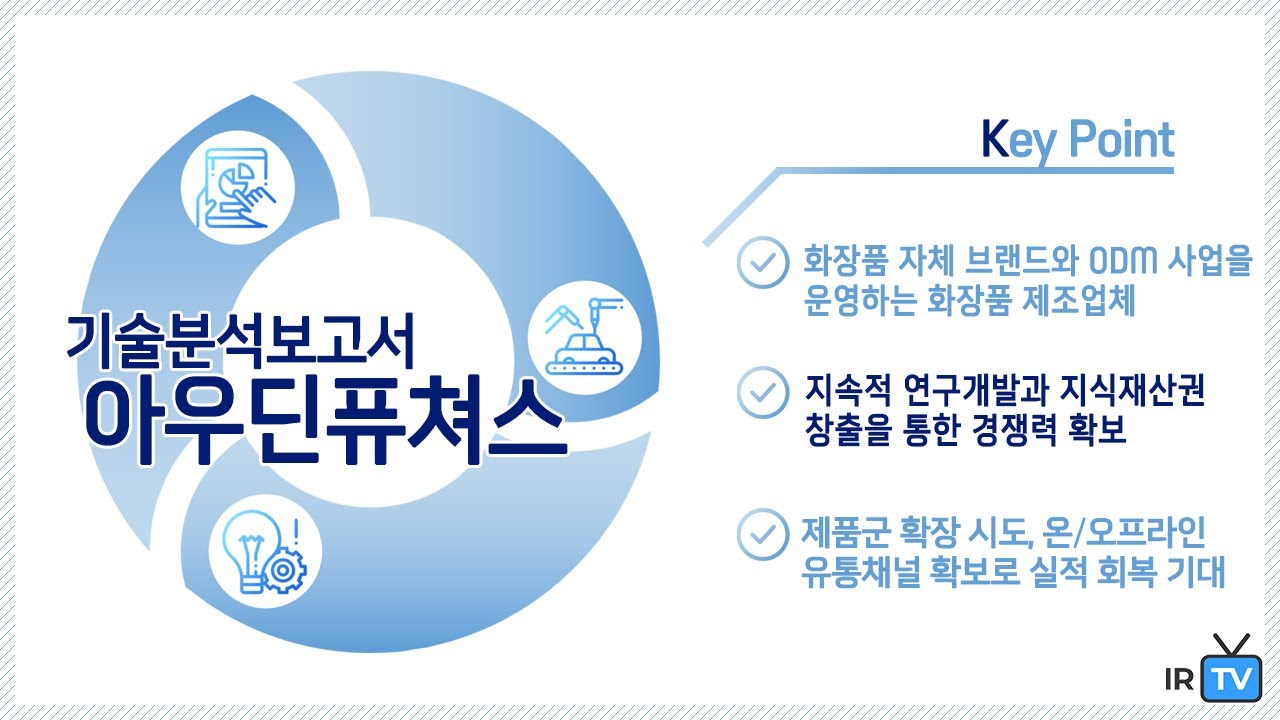 기술분석보고서
아우딘퓨쳐스

Key Point

화장품 자체 브랜드와 ODM 사업을 운영하는 화장품 제조업체

지속적 연구개발과 지식재산권 창출을 통한 경쟁력 확보

제품군 확장 시도, 온/오프라인 유통채널 확보로 실적 회복 기대

IR TV